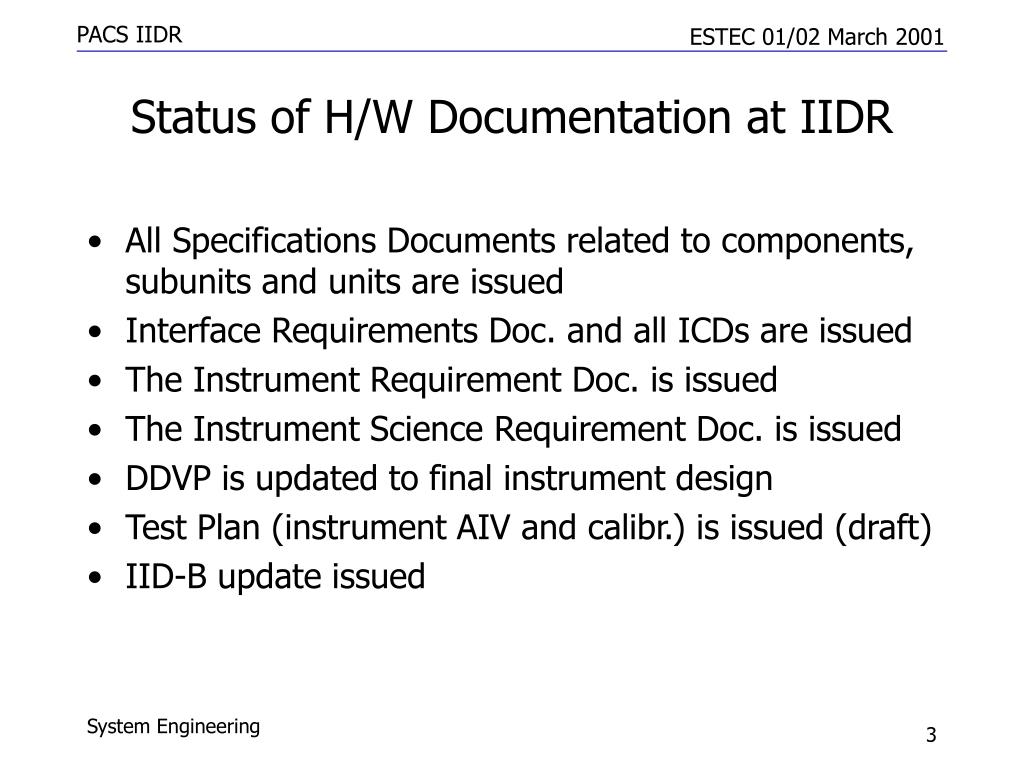 PACS IIDR

ESTEC 01/02 March 2001

Status of H/W Documentation at IIDR

• All Specifications Documents related to components, subunits and units are issued
• Interface Requirements Doc. and all ICDs are issued
• The Instrument Requirement Doc. is issued
• The Instrument Science Requirement Doc. is issued
• DDVP is updated to final instrument design
• Test Plan (instrument AIV and calibr.) is issued (draft)
• IID-B update issued

System Engineering

3